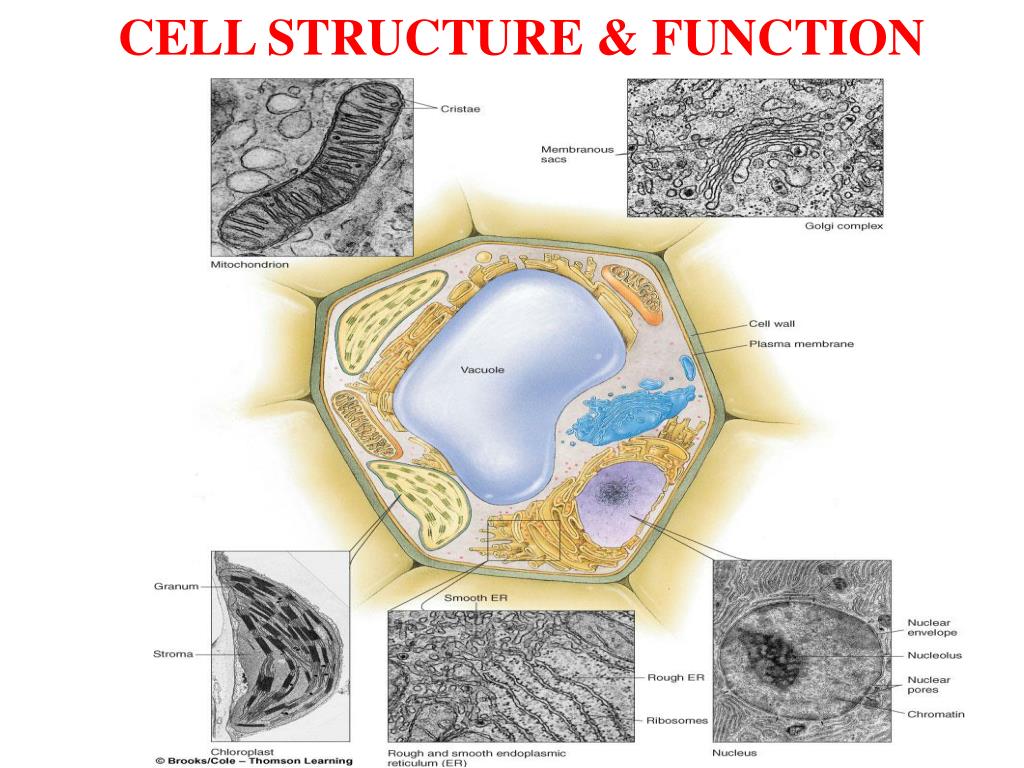 CELL STRUCTURE & FUNCTION

Cristae

Mitochondrion

Membranous sacs

Golgi complex

Cell wall

Plasma membrane

Vacuole

Granum

Stroma

Chloroplast

© Brooks/Cole – Thomson Learning

Smooth ER

Rough ER

Ribosomes

Rough and smooth endoplasmic reticulum (ER)

Nuclear envelope

Nucleolus

Nuclear pores

Chromatin

Nucleus